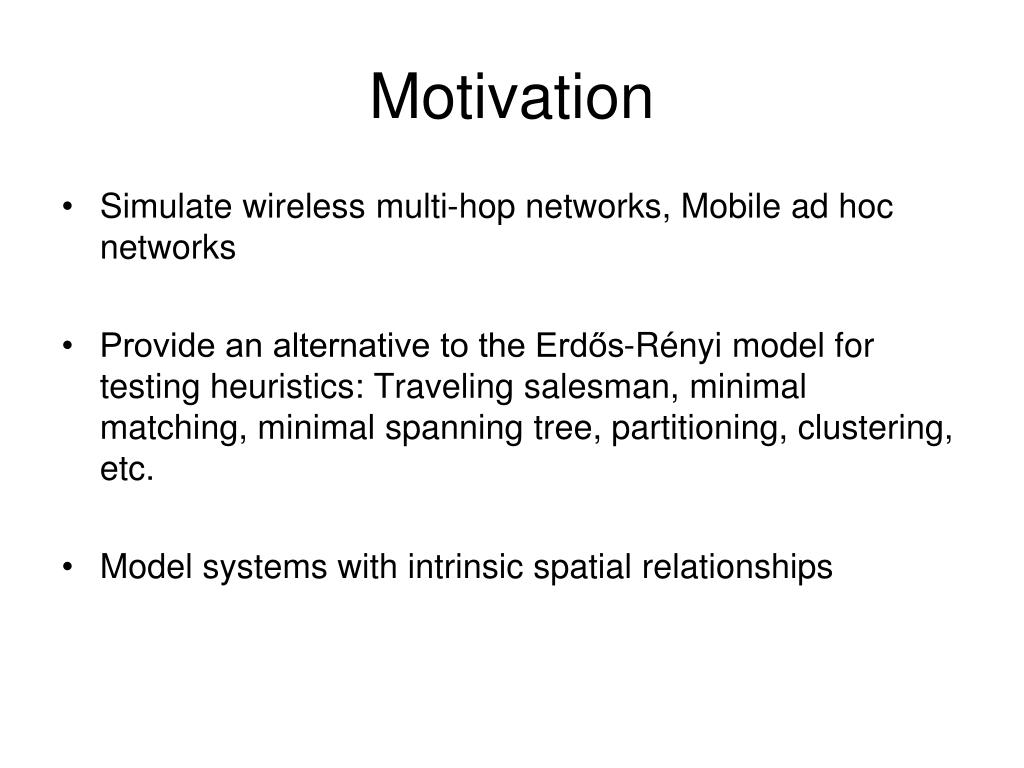 Motivation

• Simulate wireless multi-hop networks, Mobile ad hoc networks

• Provide an alternative to the Erdős-Rényi model for testing heuristics: Traveling salesman, minimal matching, minimal spanning tree, partitioning, clustering, etc.

• Model systems with intrinsic spatial relationships